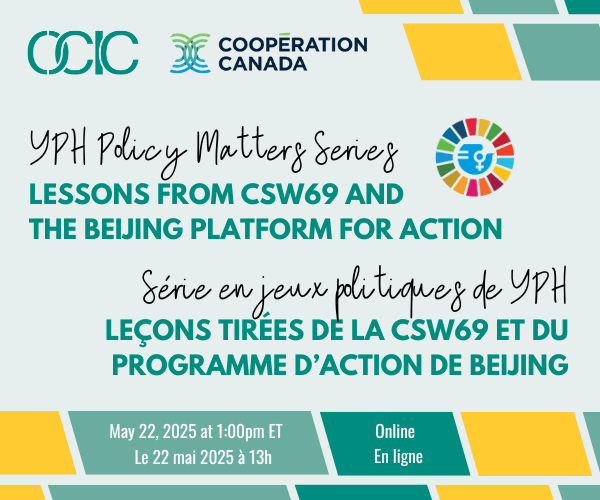 OCIC

COOPÉRATION CANADA

YPH Policy Matters Series
LESSONS FROM CSW69 AND THE BEIJING PLATFORM FOR ACTION

Série en jeux politiques de YPH
LEÇONS TIRÉES DE LA CSW69 ET DU PROGRAMME D'ACTION DE BEIJING

May 22, 2025 at 1:00pm ET
Le 22 mai 2025 à 13h

Online
En ligne